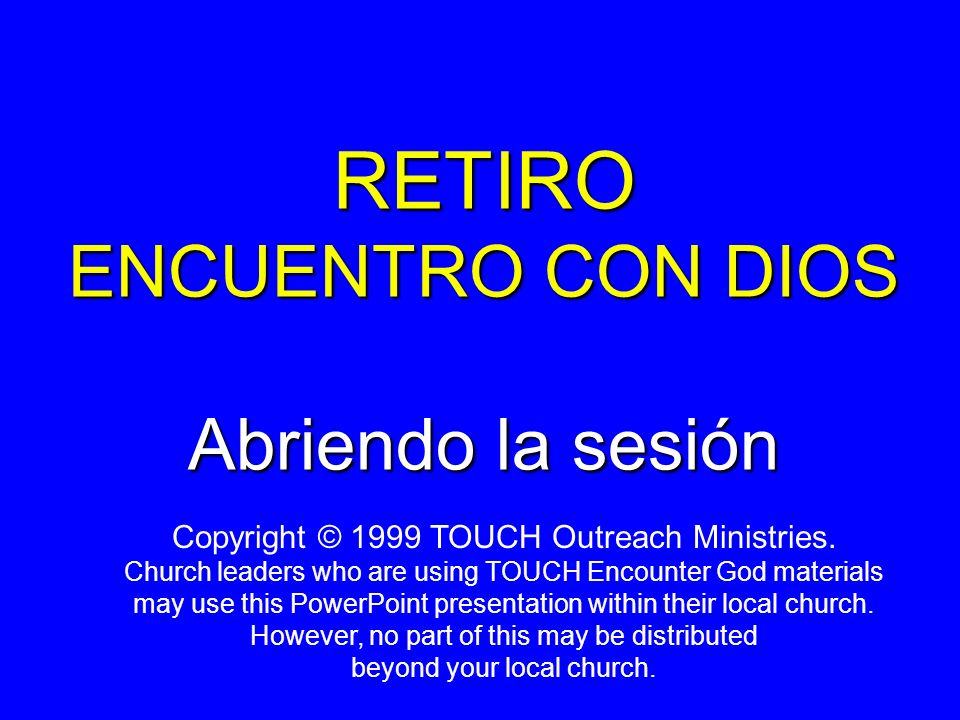 RETIRO
ENCUENTRO CON DIOS

Abriendo la sesión

Copyright © 1999 TOUCH Outreach Ministries.
Church leaders who are using TOUCH Encounter God materials may use this PowerPoint presentation within their local church. However, no part of this may be distributed beyond your local church.